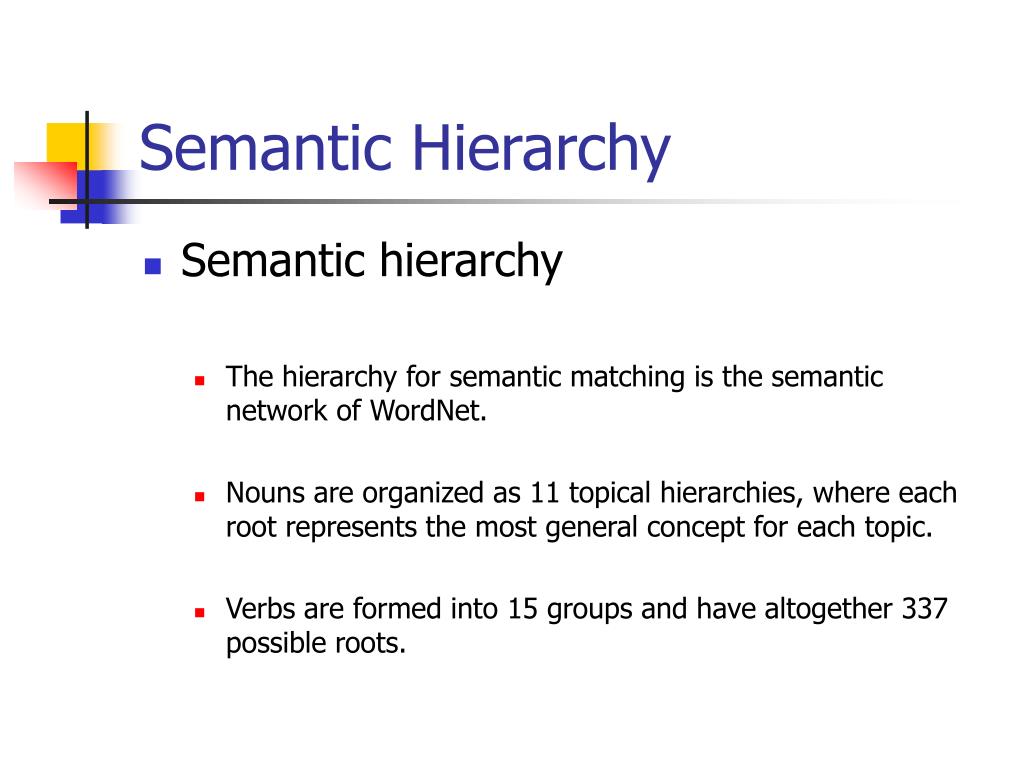 Semantic Hierarchy

Semantic hierarchy

The hierarchy for semantic matching is the semantic network of WordNet.

Nouns are organized as 11 topical hierarchies, where each root represents the most general concept for each topic.

Verbs are formed into 15 groups and have altogether 337 possible roots.